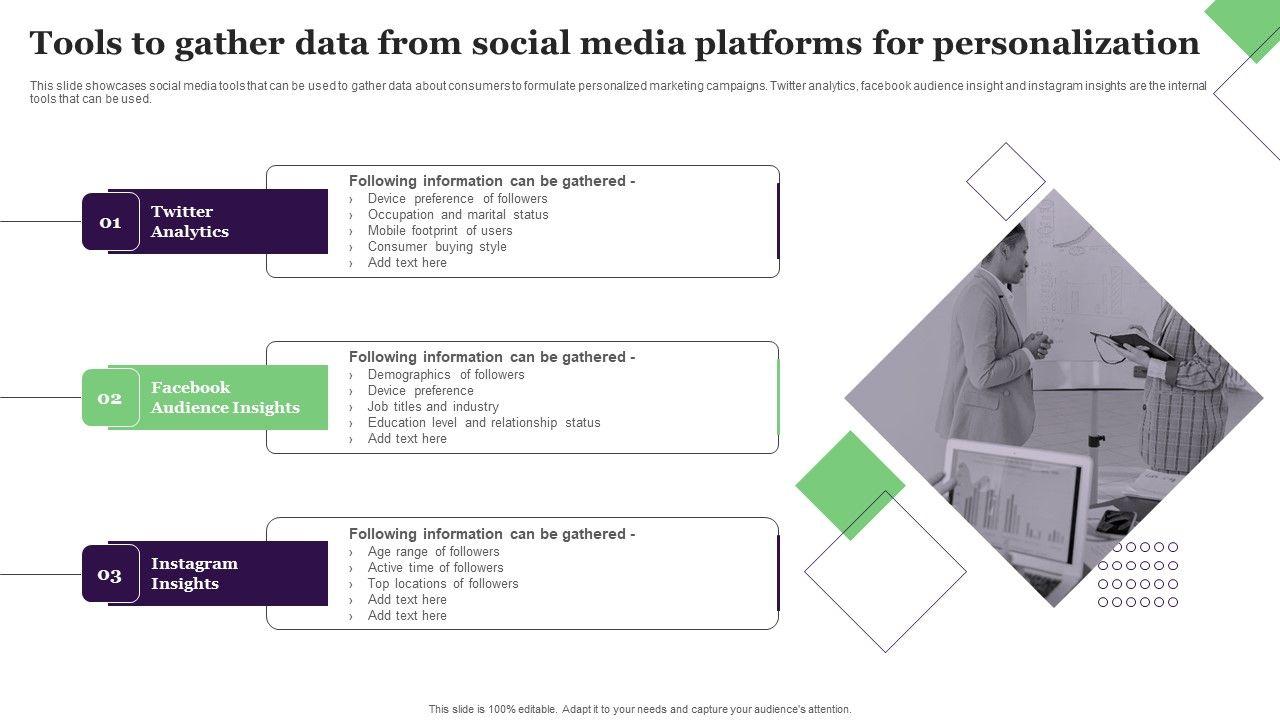 Tools to gather data from social media platforms for personalization

This slide showcases social media tools that can be used to gather data about consumers to formulate personalized marketing campaigns. Twitter analytics, facebook audience insight and instagram insights are the internal tools that can be used.

01 Twitter Analytics

Following information can be gathered -
› Device preference of followers
› Occupation and marital status
› Mobile footprint of users
› Consumer buying style
› Add text here

02 Facebook Audience Insights

Following information can be gathered -
› Demographics of followers
› Device preference
› Job titles and industry
› Education level and relationship status
› Add text here

03 Instagram Insights

Following information can be gathered -
› Age range of followers
› Active time of followers
› Top locations of followers
› Add text here
› Add text here

This slide is 100% editable. Adapt it to your needs and capture your audience's attention.